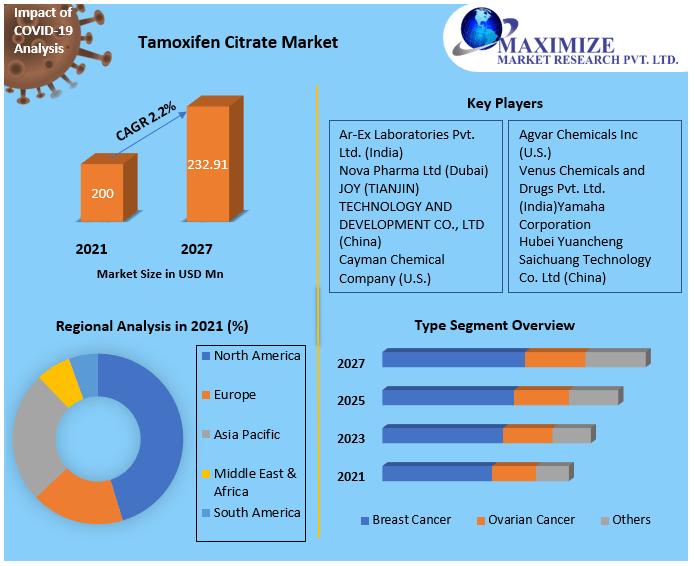 Impact of COVID-19 Analysis

Tamoxifen Citrate Market

MAXIMIZE
MARKET RESEARCH PVT. LTD.

CAGR 2.2%

200

232.91

2021

2027

Market Size in USD Mn

Key Players

Ar-Ex Laboratories Pvt. Ltd. (India)
Nova Pharma Ltd (Dubai)
JOY (TIANJIN) TECHNOLOGY AND DEVELOPMENT CO., LTD (China)
Cayman Chemical Company (U.S.)

Agvar Chemicals Inc (U.S.)
Venus Chemicals and Drugs Pvt. Ltd. (India)Yamaha Corporation
Hubei Yuancheng Saichuang Technology Co. Ltd (China)

Regional Analysis in 2021 (%)

North America
Europe
Asia Pacific
Middle East & Africa
South America

Type Segment Overview

2027
2025
2023
2021

Breast Cancer
Ovarian Cancer
Others